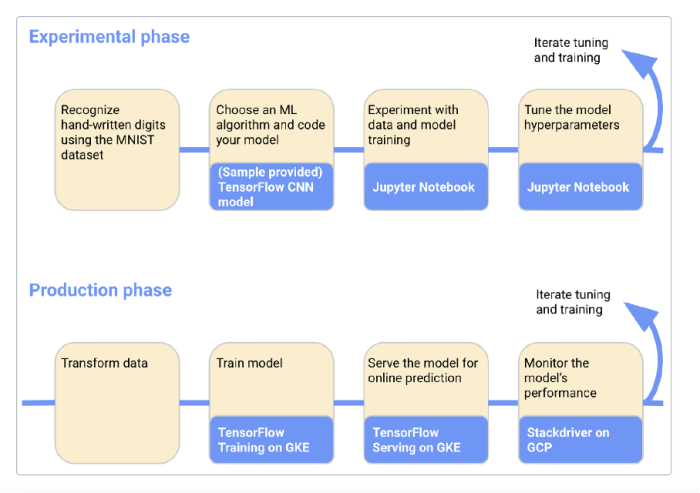 Experimental phase

Iterate tuning and training

Recognize hand-written digits using the MNIST dataset

Choose an ML algorithm and code your model

(Sample provided) TensorFlow CNN model

Experiment with data and model training

Jupyter Notebook

Tune the model hyperparameters

Jupyter Notebook

Production phase

Iterate tuning and training

Transform data

Train model

TensorFlow Training on GKE

Serve the model for online prediction

TensorFlow Serving on GKE

Monitor the model's performance

Stackdriver on GCP